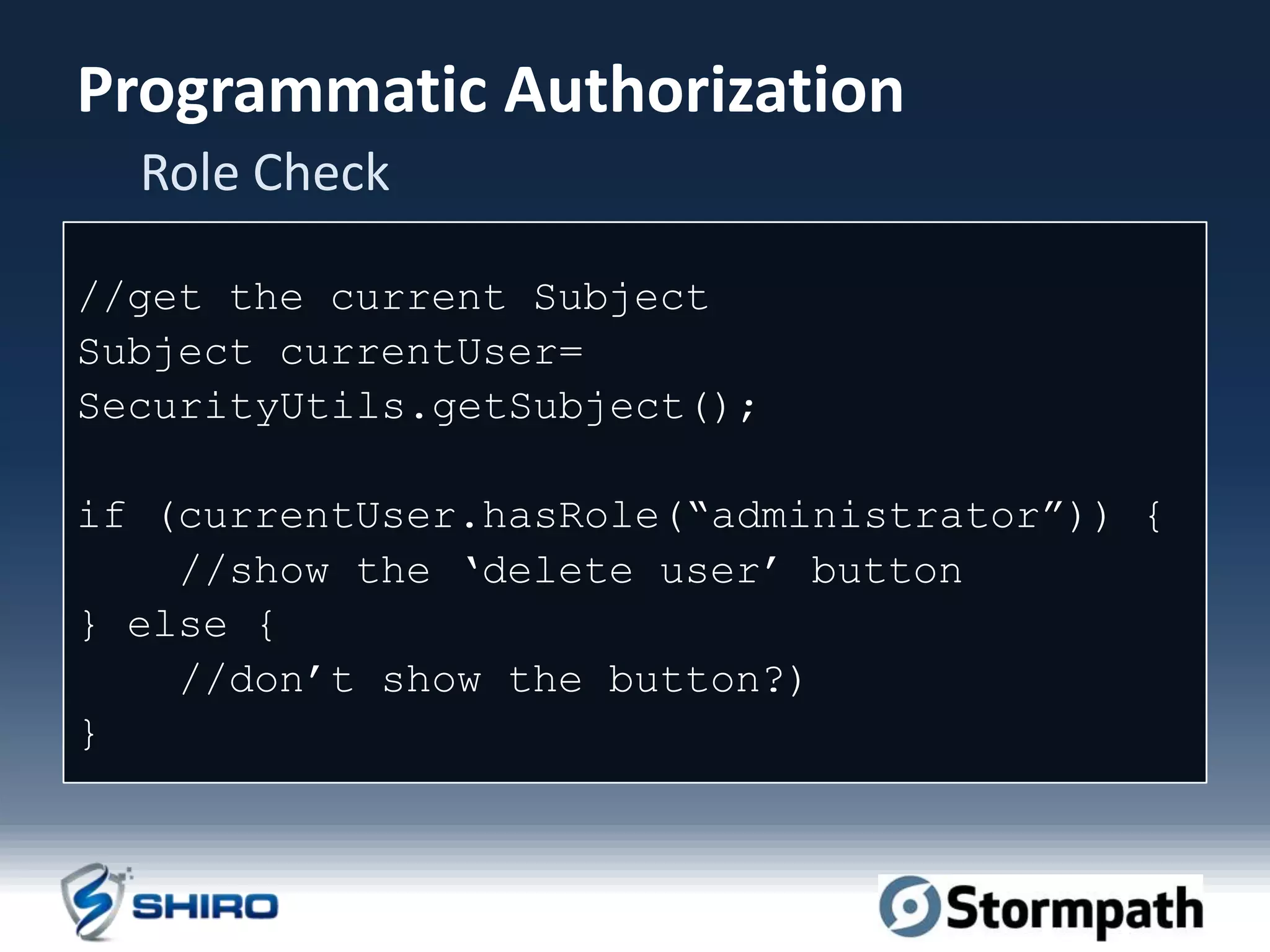 Programmatic Authorization

Role Check

//get the current Subject
Subject currentUser=
SecurityUtils.getSubject();

if (currentUser.hasRole(“administrator”)) {
    //show the ‘delete user’ button
} else {
    //don’t show the button?)
}

SHIRO

Stormpath